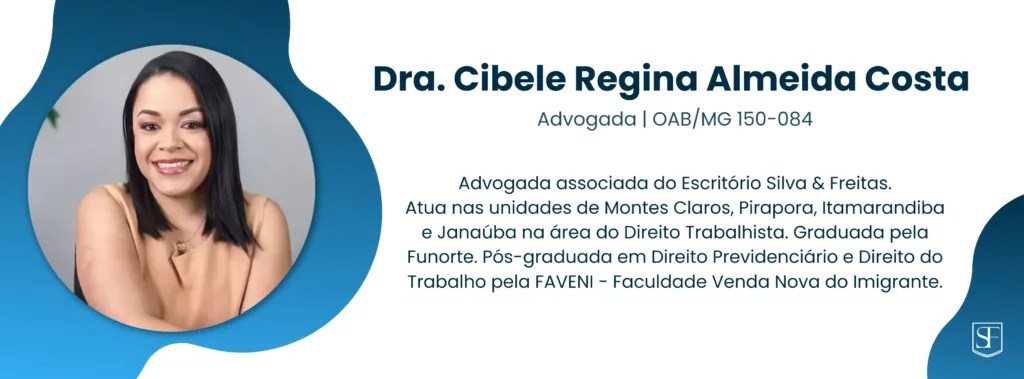 Dra. Cibele Regina Almeida Costa

Advogada | OAB/MG 150-084

Advogada associada do Escritório Silva & Freitas. Atua nas unidades de Montes Claros, Pirapora, Itamarandiba e Janaúba na área do Direito Trabalhista. Graduada pela Funorte. Pós-graduada em Direito Previdenciário e Direito do Trabalho pela FAVENI - Faculdade Venda Nova do Imigrante.

SF